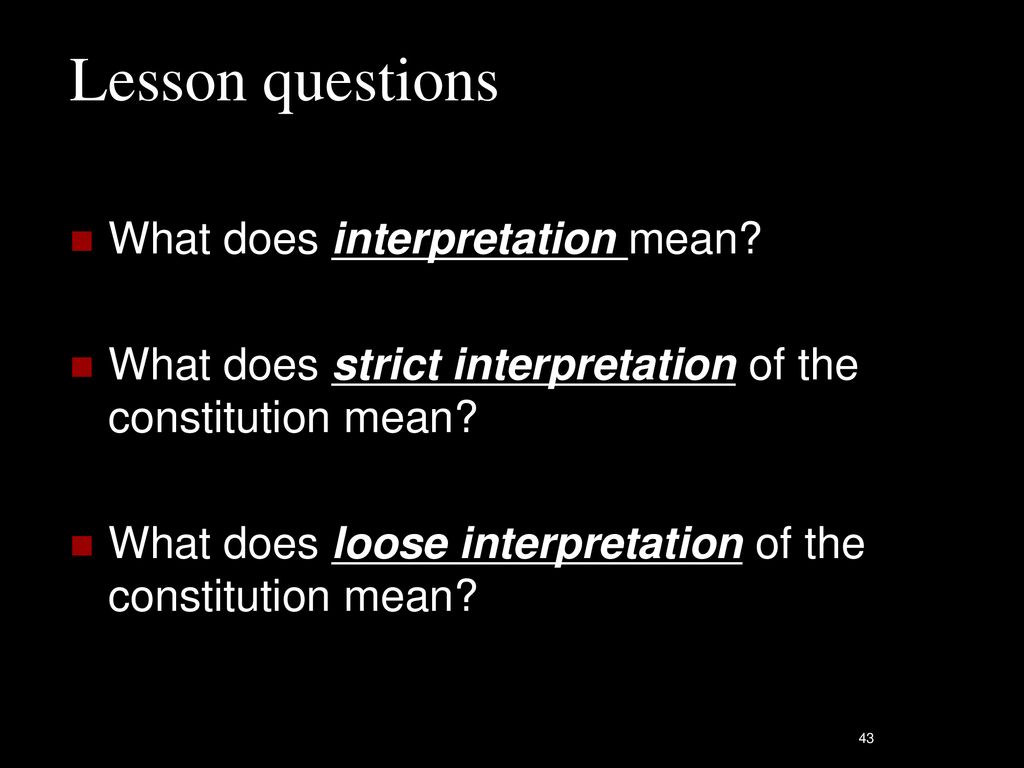 Lesson questions

What does interpretation mean?

What does strict interpretation of the constitution mean?

What does loose interpretation of the constitution mean?

43